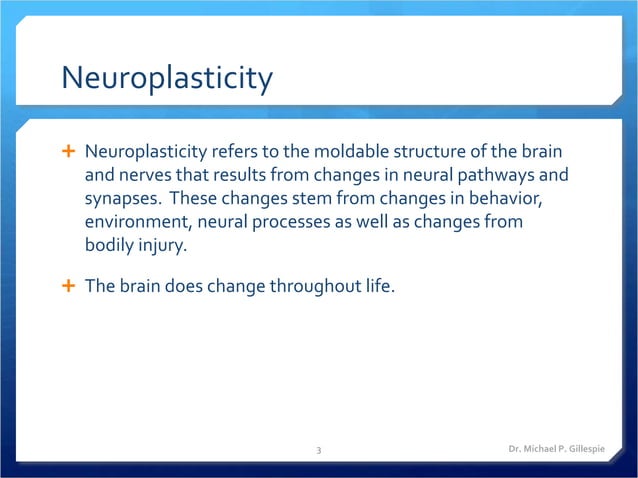 Neuroplasticity

+ Neuroplasticity refers to the moldable structure of the brain and nerves that results from changes in neural pathways and synapses. These changes stem from changes in behavior, environment, neural processes as well as changes from bodily injury.

+ The brain does change throughout life.

3

Dr. Michael P. Gillespie